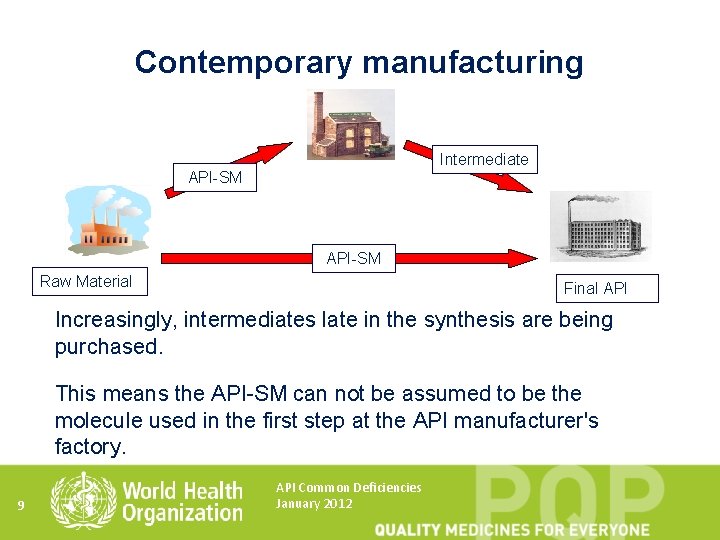 Contemporary manufacturing

API-SM

Intermediate

API-SM

Raw Material

Final API

Increasingly, intermediates late in the synthesis are being purchased.

This means the API-SM can not be assumed to be the molecule used in the first step at the API manufacturer's factory.

9

World Health Organization

API Common Deficiencies
January 2012

PQP

QUALITY MEDICINES FOR EVERYONE